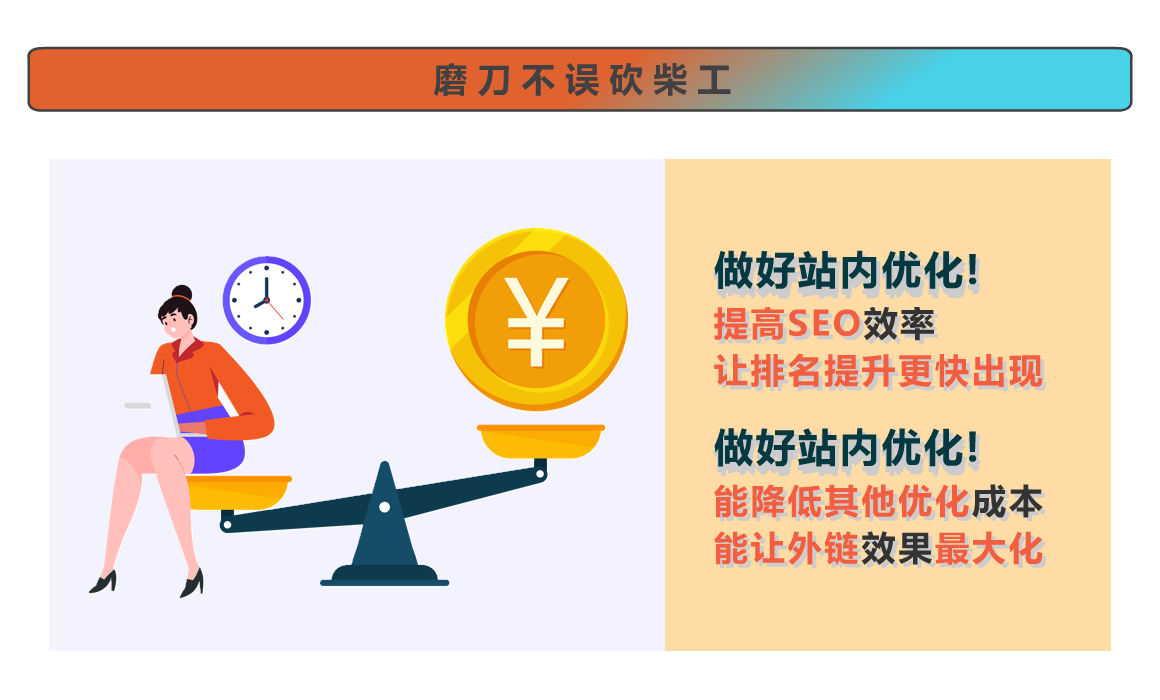 磨刀不误砍柴工

¥

做好站内优化！
提高SEO效率
让排名提升更快出现

做好站内优化！
能降低其他优化成本
能让外链效果最大化